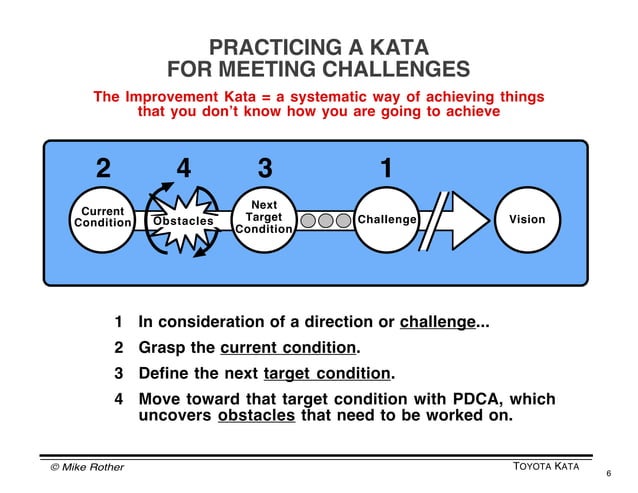 PRACTICING A KATA
FOR MEETING CHALLENGES

The Improvement Kata = a systematic way of achieving things that you don't know how you are going to achieve

2 4 3 1

Current Condition

Obstacles

Next Target Condition

Challenge

Vision

1 In consideration of a direction or challenge...

2 Grasp the current condition.

3 Define the next target condition.

4 Move toward that target condition with PDCA, which uncovers obstacles that need to be worked on.

© Mike Rother

TOYOTA KATA

6